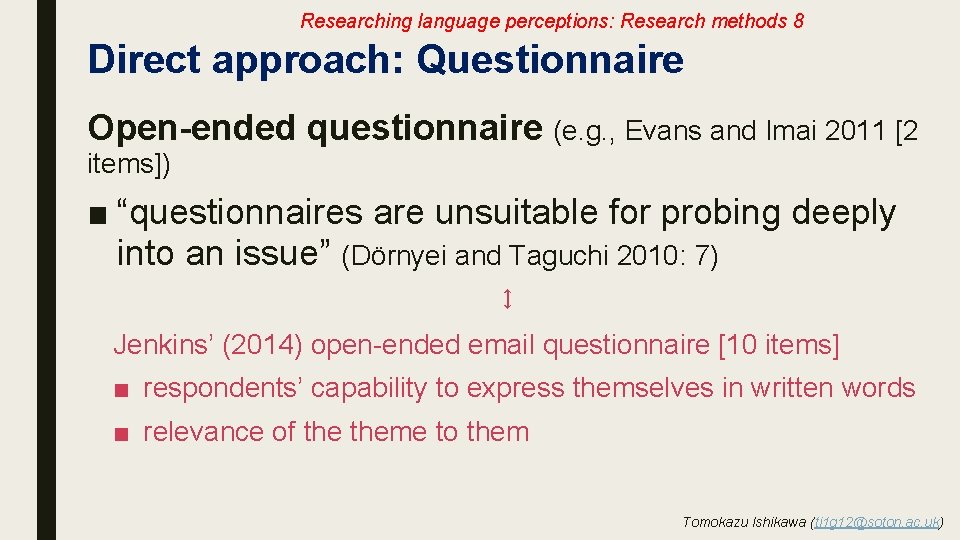 Researching language perceptions: Research methods 8

Direct approach: Questionnaire

Open-ended questionnaire (e.g., Evans and Imai 2011 [2 items])

■ “questionnaires are unsuitable for probing deeply into an issue” (Dörnyei and Taguchi 2010: 7)

↕

Jenkins’ (2014) open-ended email questionnaire [10 items]

■ respondents’ capability to express themselves in written words

■ relevance of the theme to them

Tomokazu Ishikawa (ti1g12@soton.ac.uk)